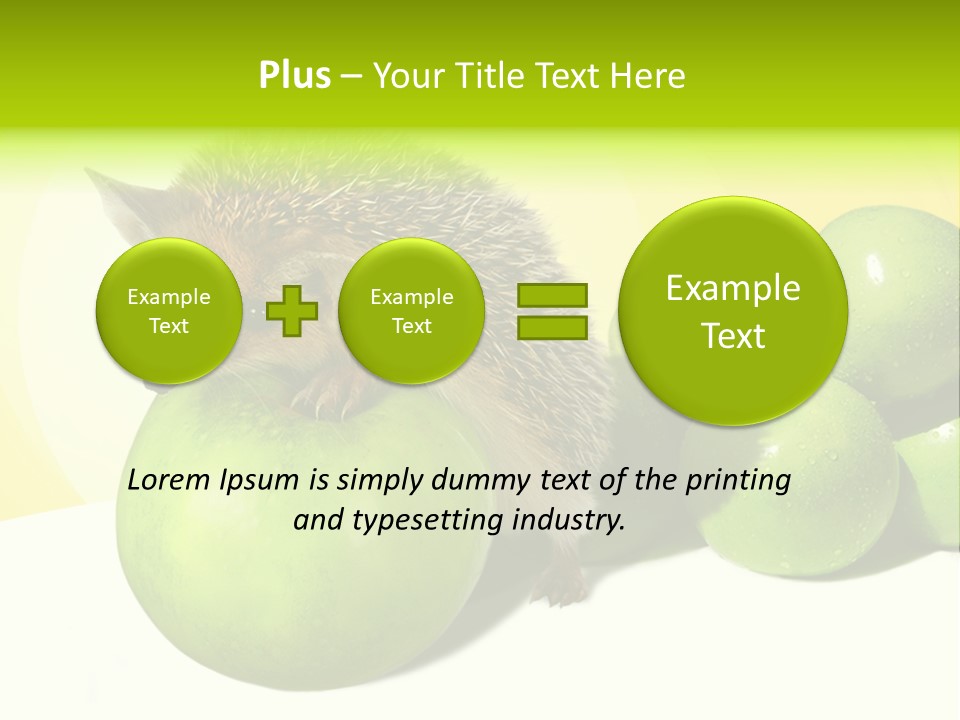 Plus – Your Title Text Here

Example Text

Example Text

Example Text

Lorem Ipsum is simply dummy text of the printing and typesetting industry.